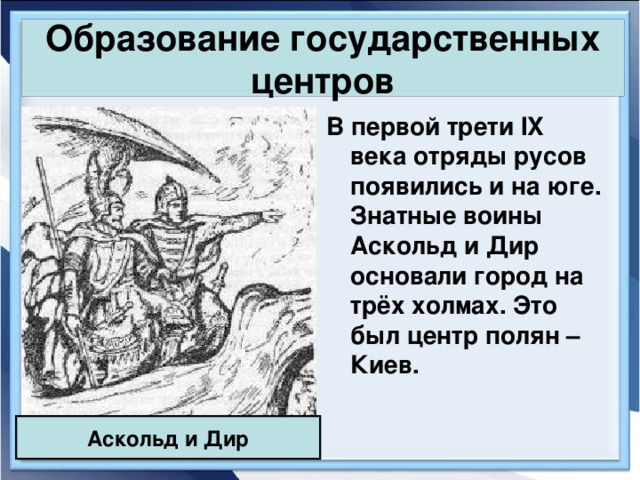 Образование государственных центров

В первой трети IX века отряды русов появились и на юге. Знатные воины Аскольд и Дир основали город на трёх холмах. Это был центр полян – Киев.

Аскольд и Дир